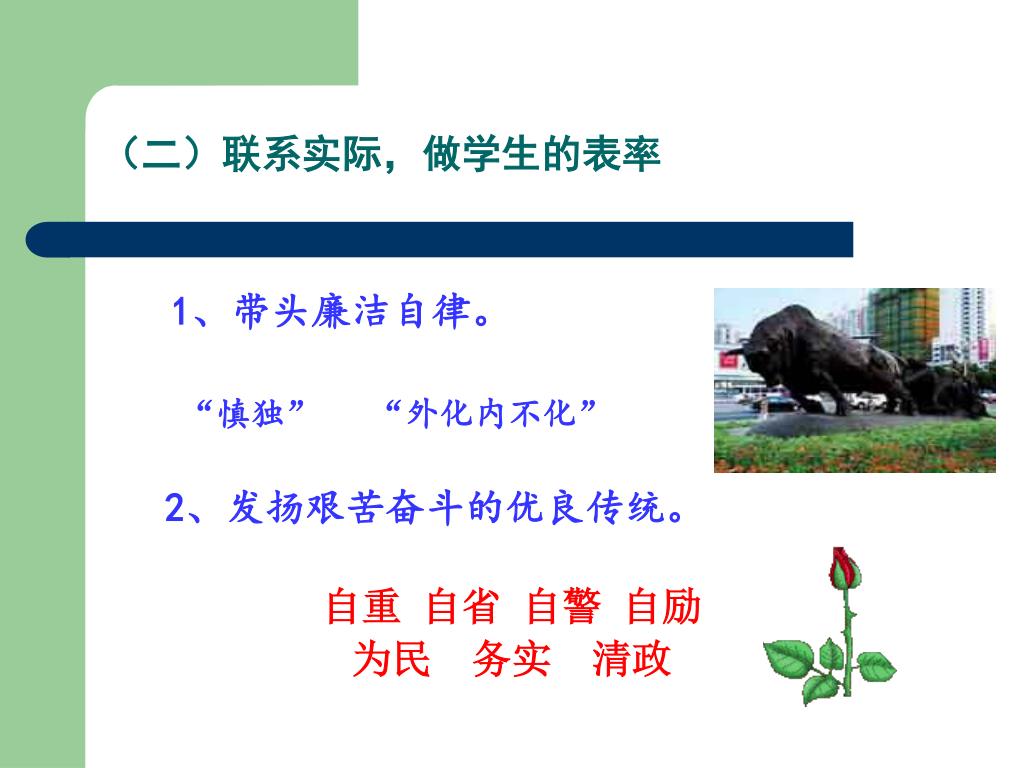 （二）联系实际，做学生的表率

1、带头廉洁自律。

“慎独”　“外化内不化”

2、发扬艰苦奋斗的优良传统。

自重 自省 自警 自励
为民 务实 清政